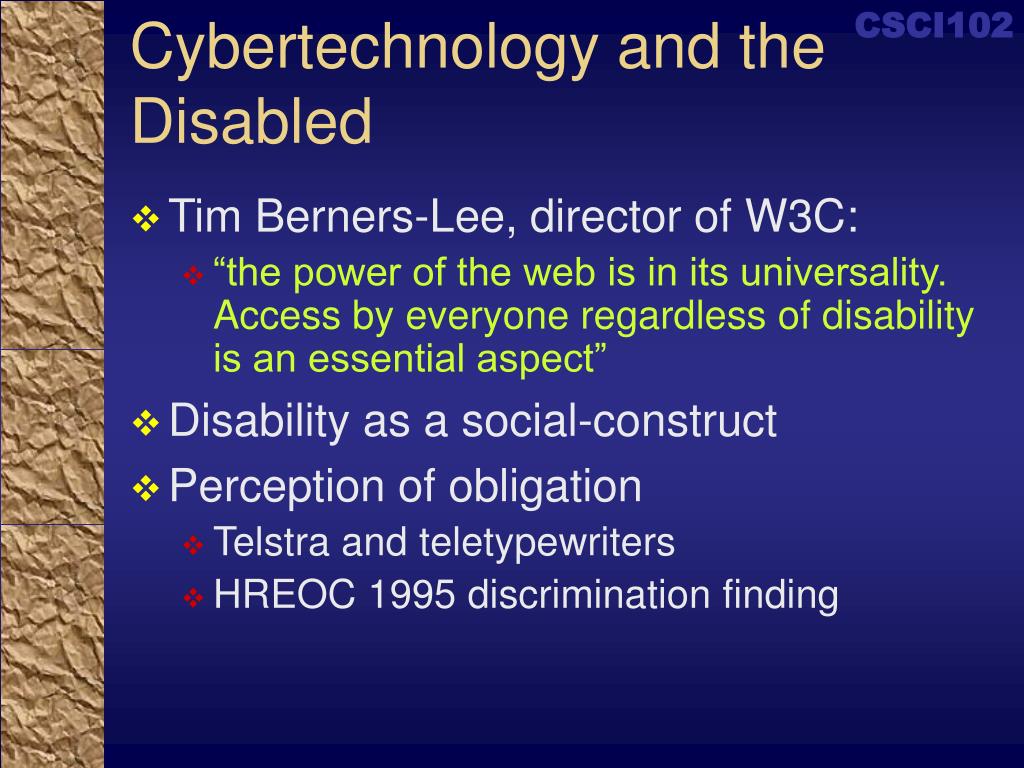 CSCI102

Cybertechnology and the Disabled

❖ Tim Berners-Lee, director of W3C:
❖ “the power of the web is in its universality. Access by everyone regardless of disability is an essential aspect”
❖ Disability as a social-construct
❖ Perception of obligation
❖ Telstra and teletypewriters
❖ HREOC 1995 discrimination finding